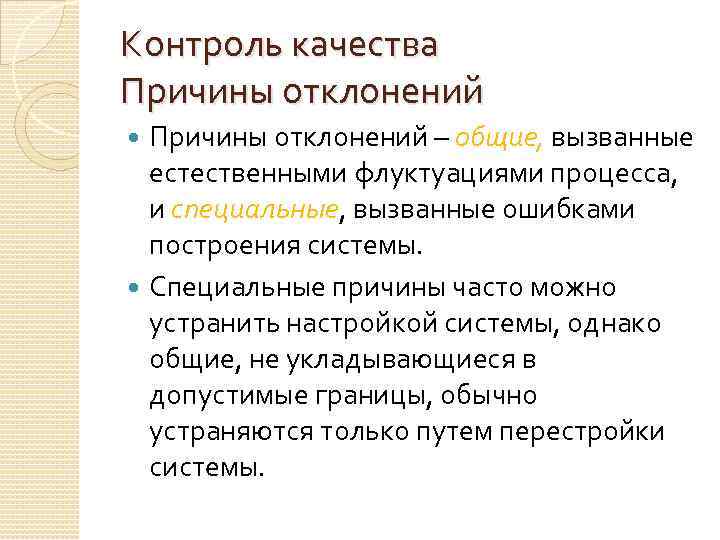 Контроль качества
Причины отклонений

Причины отклонений – общие, вызванные естественными флуктуациями процесса, и специальные, вызванные ошибками построения системы.

Специальные причины часто можно устранить настройкой системы, однако общие, не укладывающиеся в допустимые границы, обычно устраняются только путем перестройки системы.